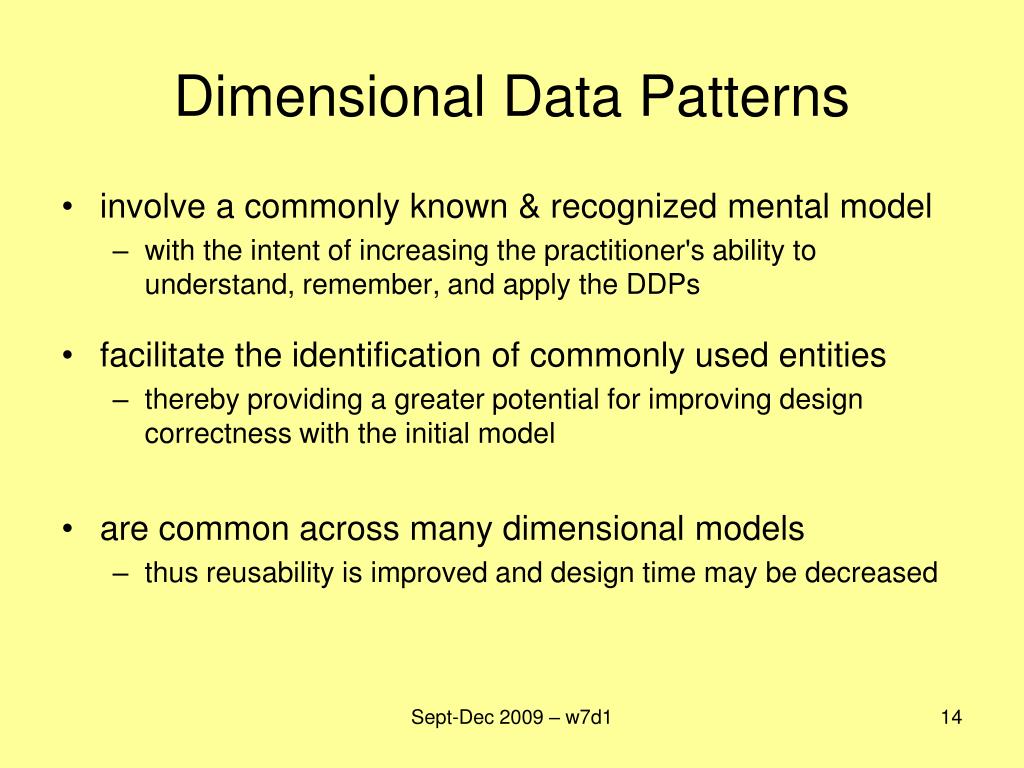 Dimensional Data Patterns

• involve a commonly known & recognized mental model
– with the intent of increasing the practitioner's ability to understand, remember, and apply the DDPs

• facilitate the identification of commonly used entities
– thereby providing a greater potential for improving design correctness with the initial model

• are common across many dimensional models
– thus reusability is improved and design time may be decreased

Sept-Dec 2009 – w7d1

14